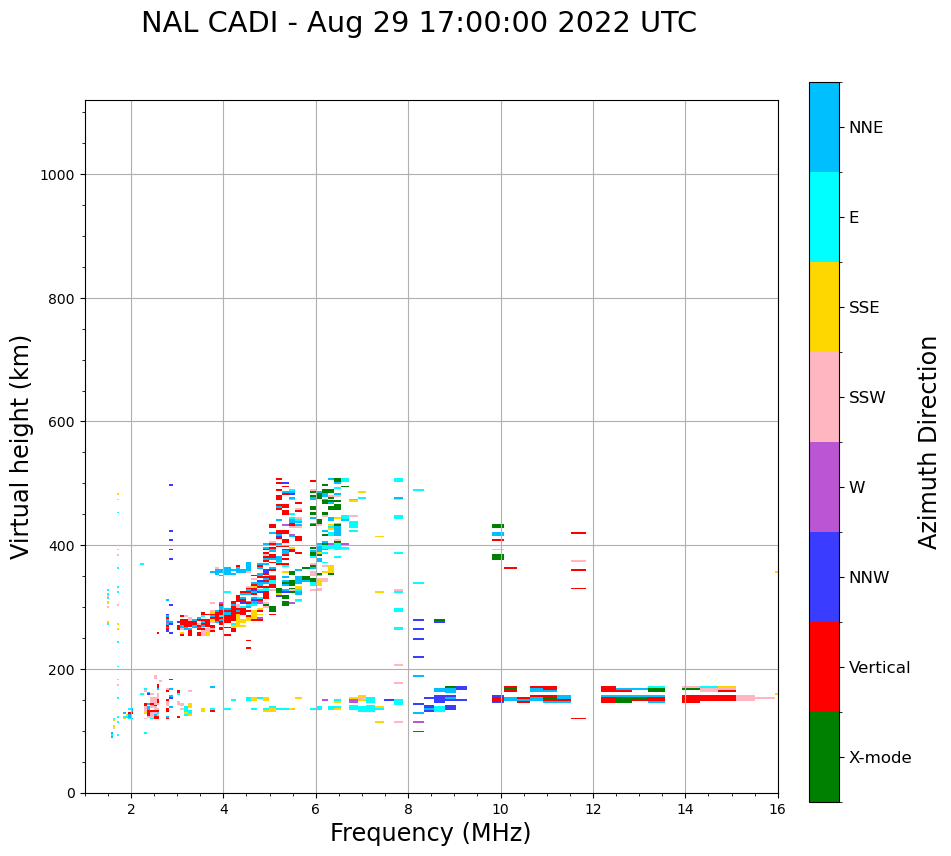 NAL CADI - Aug 29 17:00:00 2022 UTC

Virtual height (km)

1000
800
600
400
200
0

2
4
6
8
10
12
14
16

Frequency (MHz)

NNE
E
SSE
SSW
W
NNW
Vertical
X-mode

Azimuth Direction